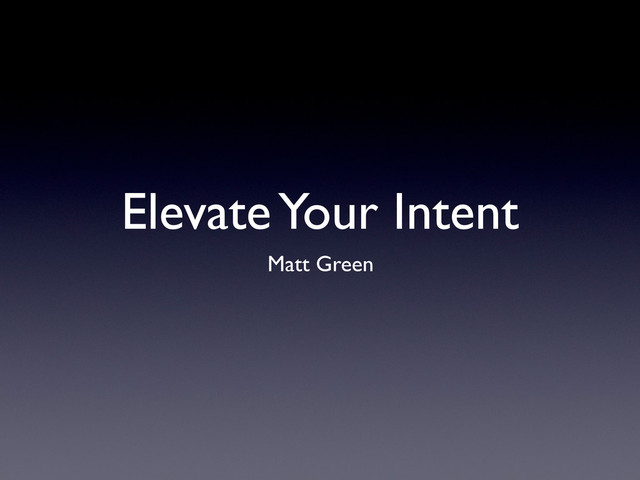 Elevate Your Intent

Matt Green